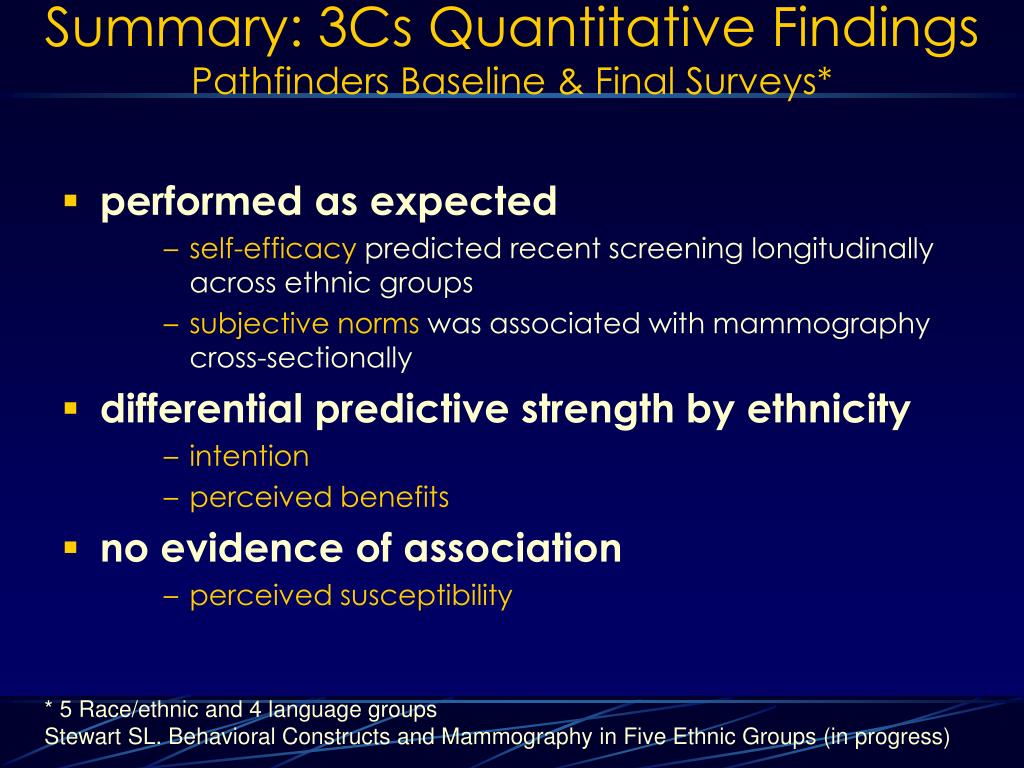 Summary: 3Cs Quantitative Findings
Pathfinders Baseline & Final Surveys*

▪ performed as expected
– self-efficacy predicted recent screening longitudinally across ethnic groups
– subjective norms was associated with mammography cross-sectionally

▪ differential predictive strength by ethnicity
– intention
– perceived benefits

▪ no evidence of association
– perceived susceptibility

* 5 Race/ethnic and 4 language groups
Stewart SL. Behavioral Constructs and Mammography in Five Ethnic Groups (in progress)